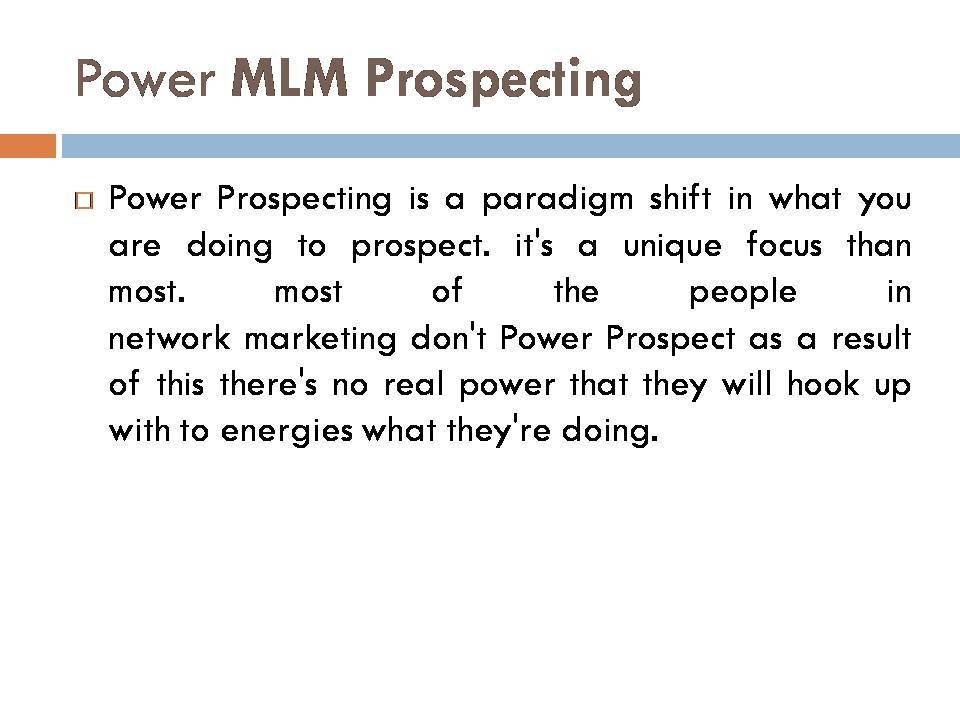 Power MLM Prospecting

Power Prospecting is a paradigm shift in what you are doing to prospect. it's a unique focus than most. most of the people in network marketing don't Power Prospect as a result of this there's no real power that they will hook up with to energies what they're doing.